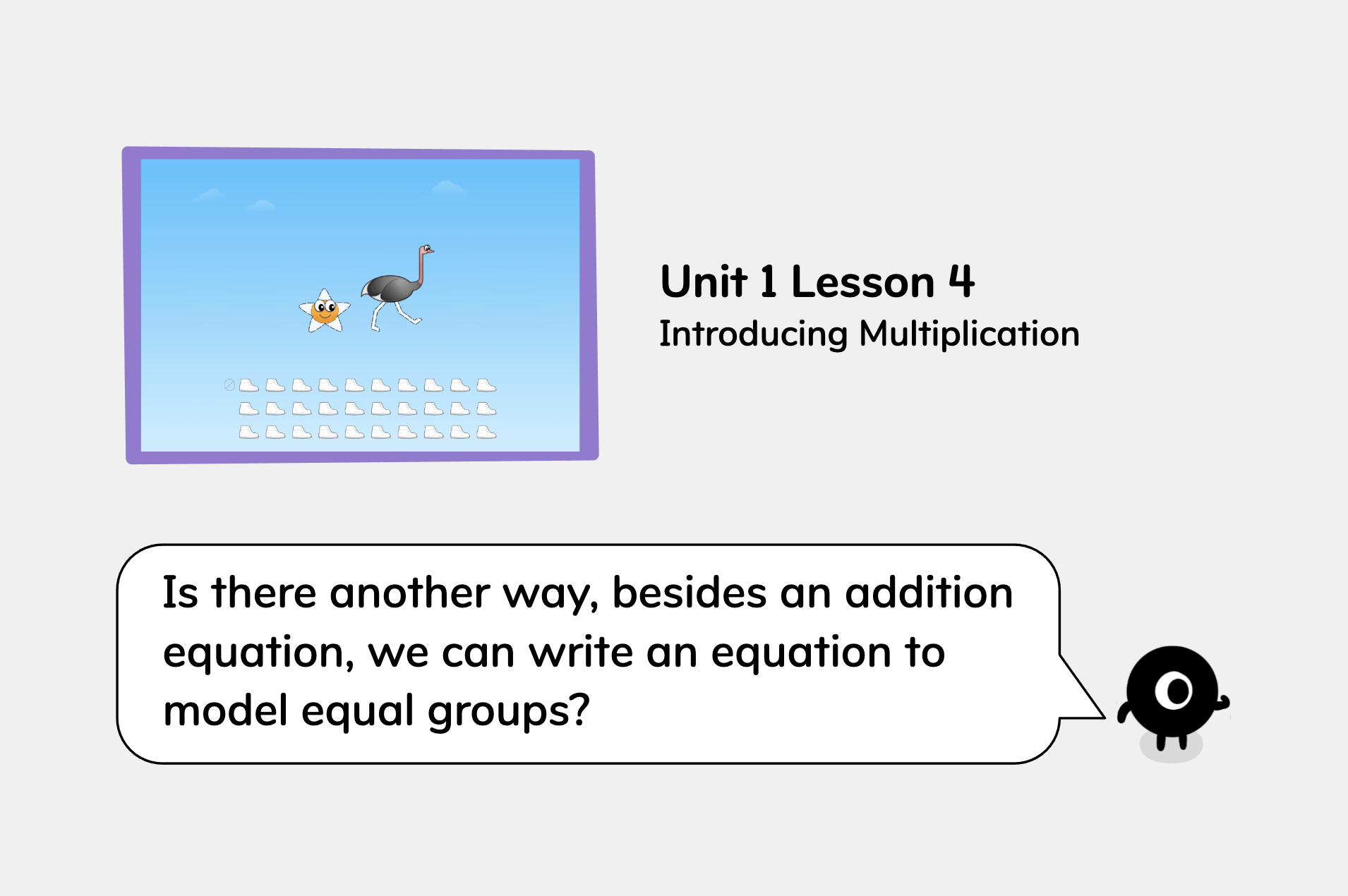 Unit 1 Lesson 4
Introducing Multiplication

Is there another way, besides an addition equation, we can write an equation to model equal groups?